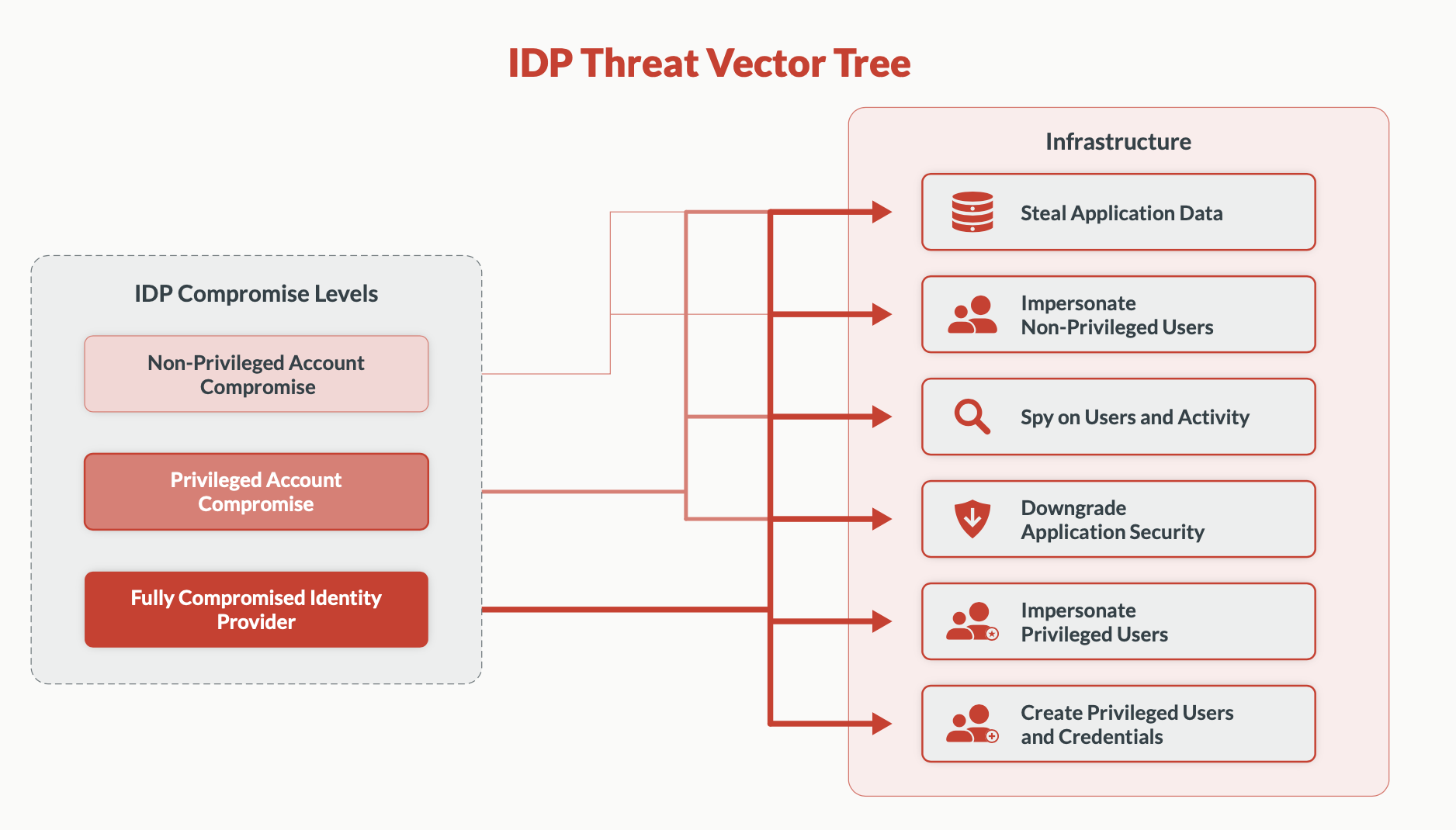 IDP Threat Vector Tree

IDP Compromise Levels

Non-Privileged Account Compromise

Privileged Account Compromise

Fully Compromised Identity Provider

Infrastructure

Steal Application Data

Impersonate Non-Privileged Users

Spy on Users and Activity

Downgrade Application Security

Impersonate Privileged Users

Create Privileged Users and Credentials